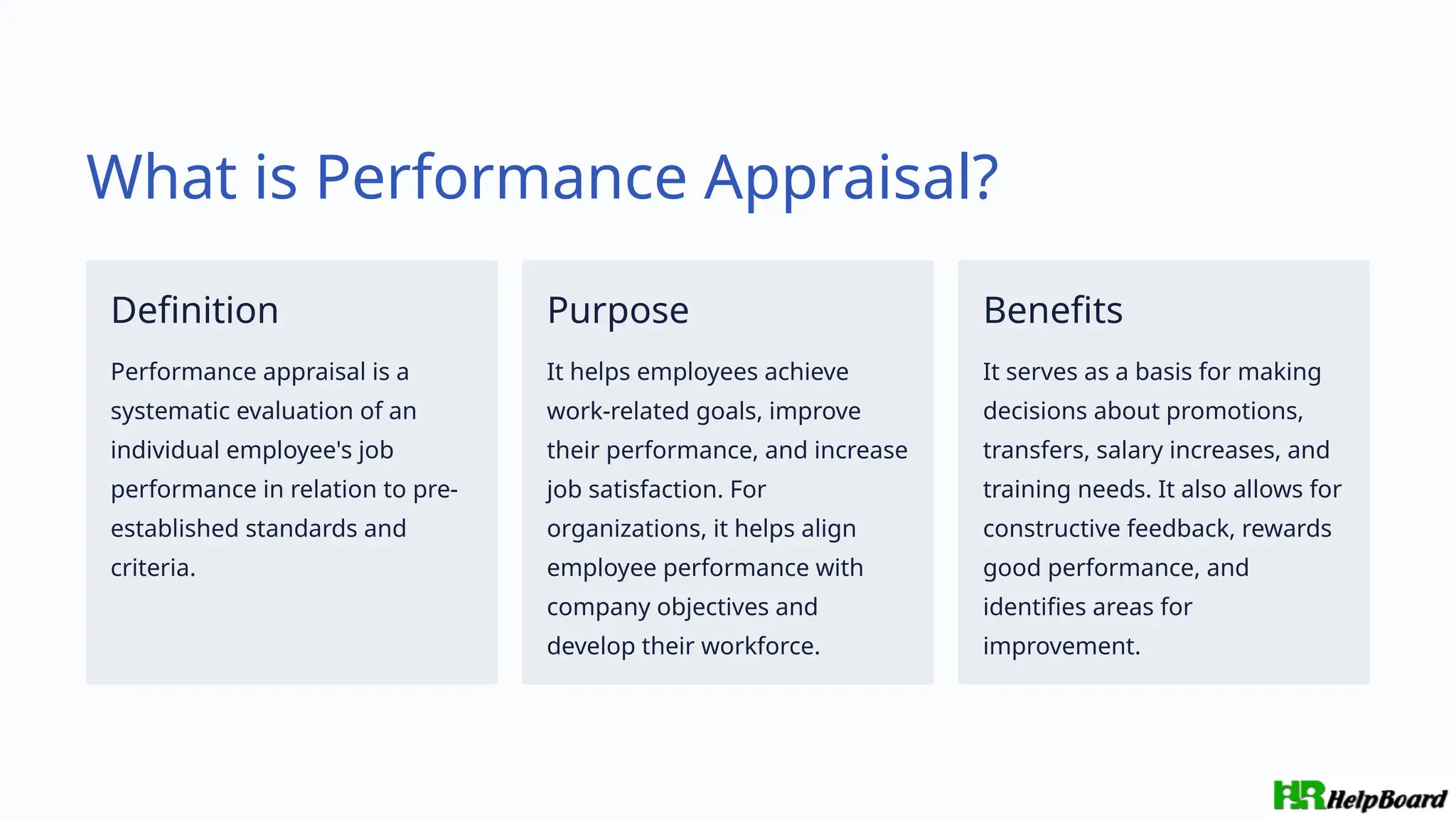 What is Performance Appraisal?

Definition

Performance appraisal is a systematic evaluation of an individual employee's job performance in relation to pre-established standards and criteria.

Purpose

It helps employees achieve work-related goals, improve their performance, and increase job satisfaction. For organizations, it helps align employee performance with company objectives and develop their workforce.

Benefits

It serves as a basis for making decisions about promotions, transfers, salary increases, and training needs. It also allows for constructive feedback, rewards good performance, and identifies areas for improvement.

HR HelpBoard